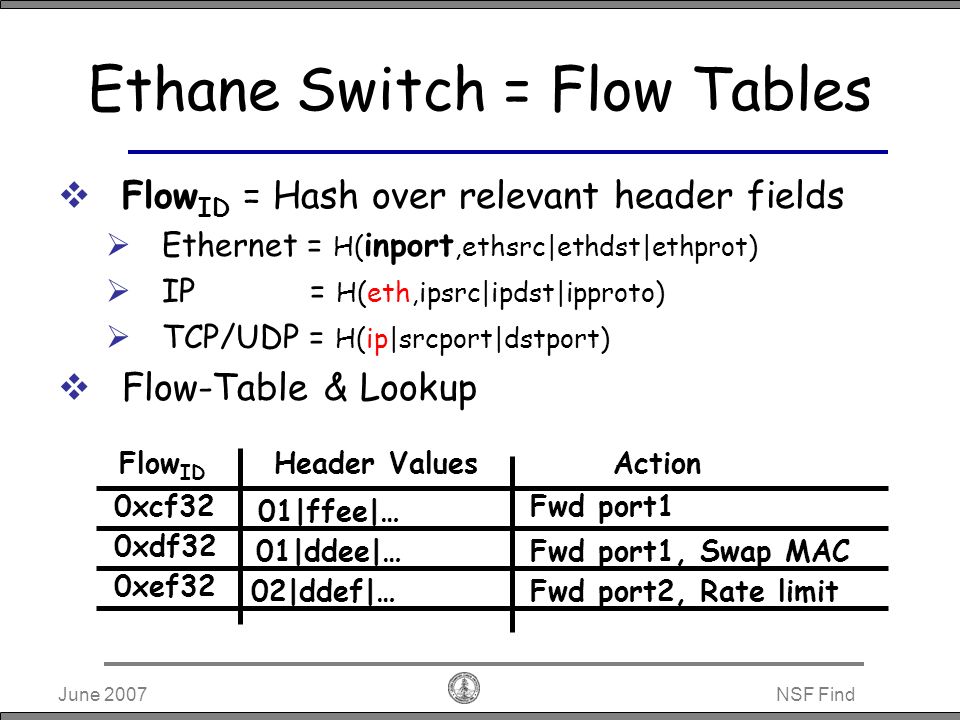 Ethane Switch = Flow Tables

❖ Flow$_{ID}$ = Hash over relevant header fields

➢ Ethernet = H(inport,ethsrc|ethdst|ethprot)

➢ IP = H(eth,ipsrc|ipdst|ipproto)

➢ TCP/UDP = H(ip|srcport|dstport)

❖ Flow-Table & Lookup

| Flow$_{ID}$ | Header Values | Action |
|---|---|---|
| 0xcf32 | 01\|ffee\|… | Fwd port1 |
| 0xdf32 | 01\|ddee\|… | Fwd port1, Swap MAC |
| 0xef32 | 02\|ddef\|… | Fwd port2, Rate limit |

June 2007

NSF Find